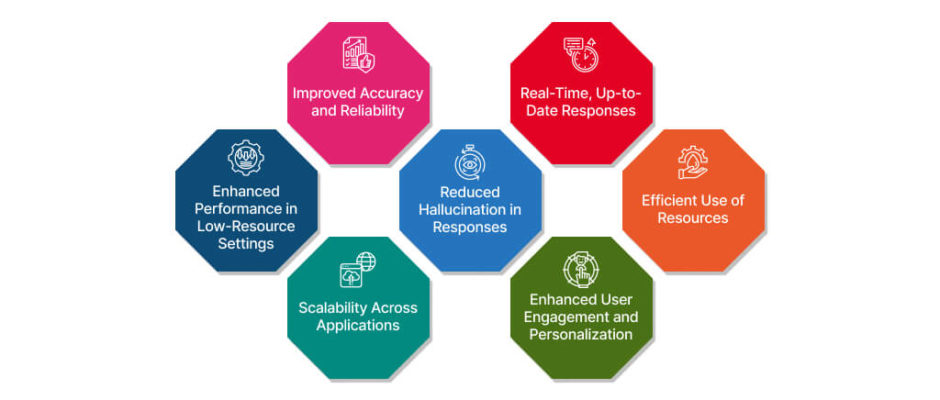 Improved Accuracy and Reliability

Real-Time, Up-to-Date Responses

Enhanced Performance in Low-Resource Settings

Reduced Hallucination in Responses

Efficient Use of Resources

Scalability Across Applications

Enhanced User Engagement and Personalization